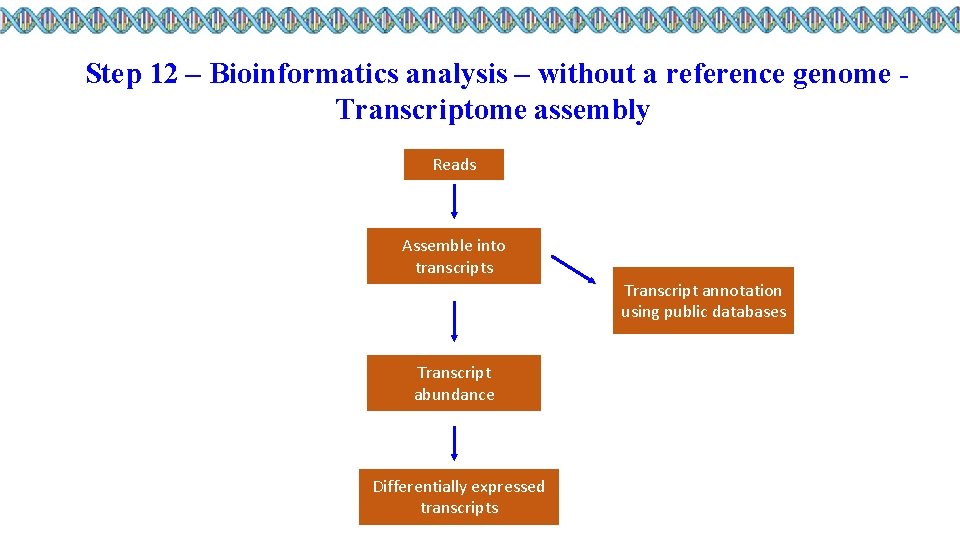 Step 12 – Bioinformatics analysis – without a reference genome - Transcriptome assembly

Reads

Assemble into transcripts

Transcript annotation using public databases

Transcript abundance

Differentially expressed transcripts